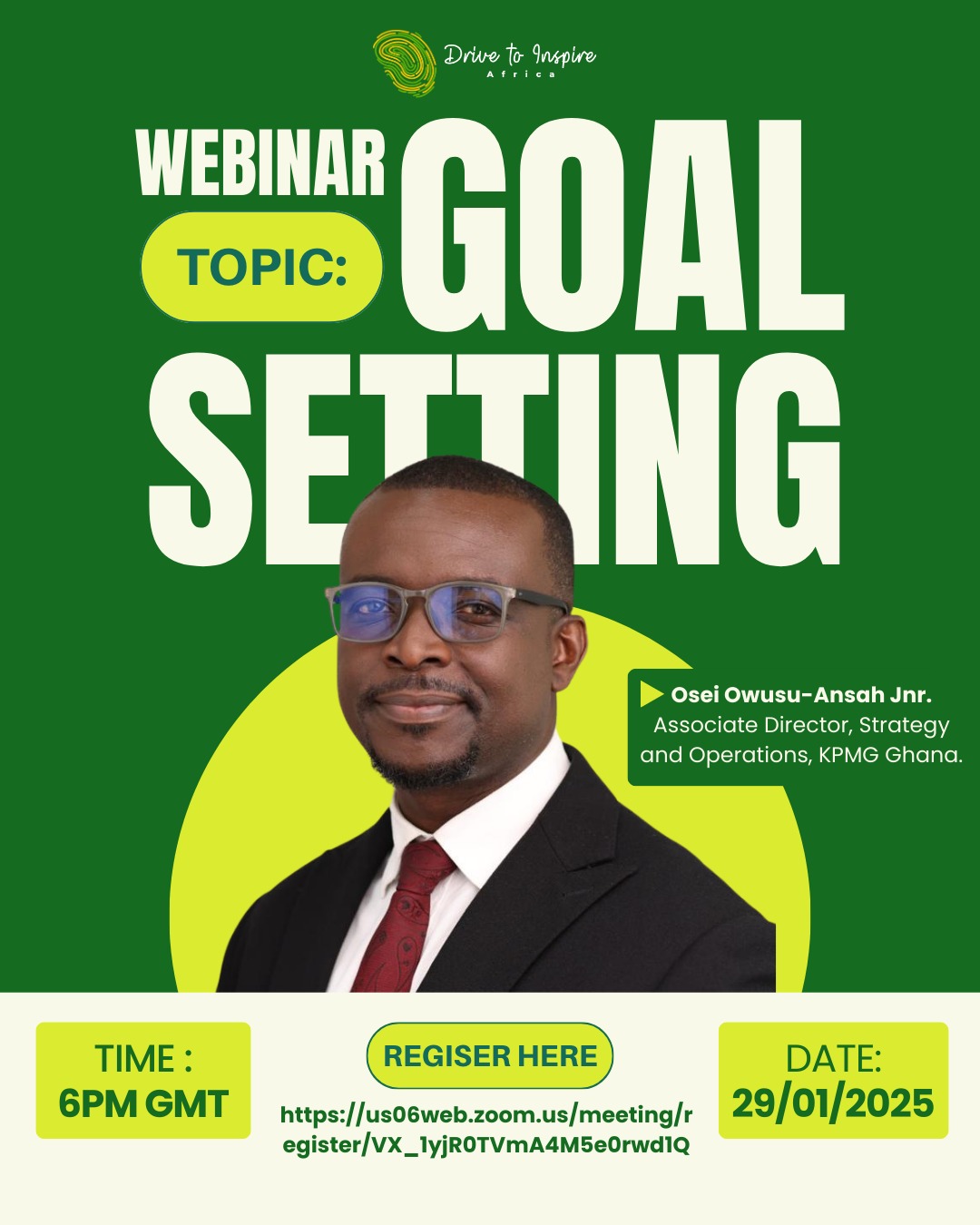 Drive to Inspire
Africa

WEBINAR
TOPIC:
GOAL SETTING

Osei Owusu-Ansah Jnr.
Associate Director, Strategy and Operations, KPMG Ghana.

TIME :
6PM GMT

REGISER HERE
https://us06web.zoom.us/meeting/register/VX_1yjR0TVmA4M5e0rwd1Q

DATE:
29/01/2025